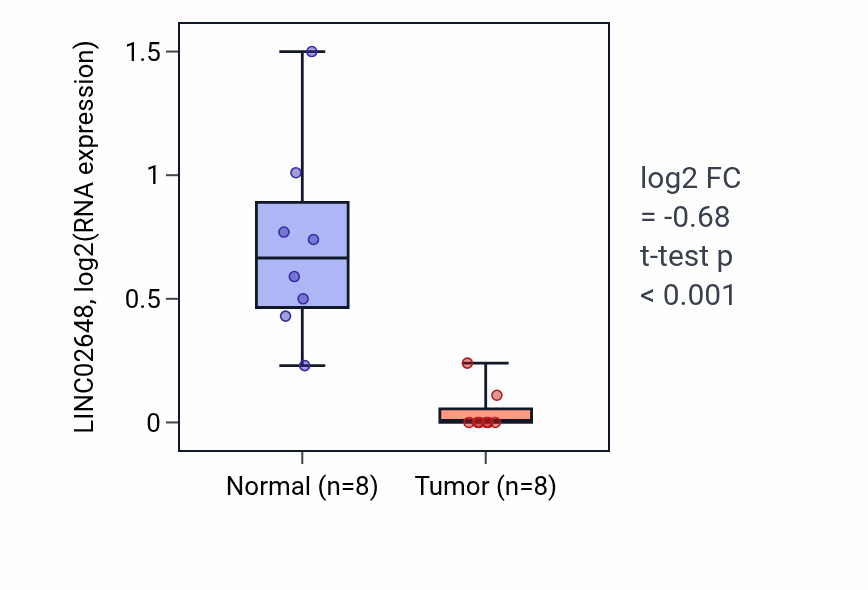 LINC02648, log2(RNA expression)

1.5
1
0.5
0

Normal (n=8)
Tumor (n=8)

log2 FC
= -0.68
t-test p
< 0.001